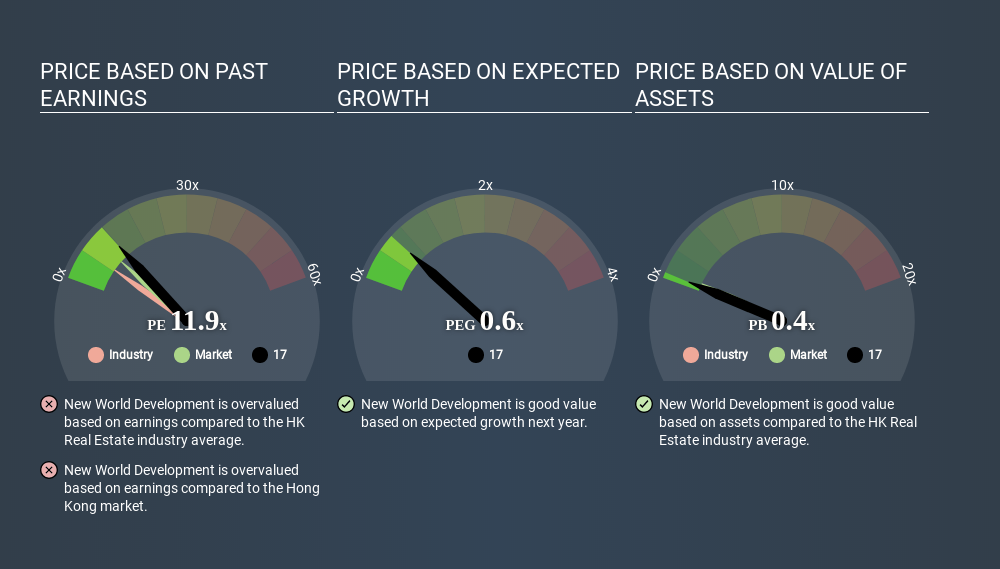 PRICE BASED ON PAST EARNINGS

30x

0x

60x

PE 11.9x

Industry Market 17

New World Development is overvalued based on earnings compared to the HK Real Estate industry average.

New World Development is overvalued based on earnings compared to the Hong Kong market.

PRICE BASED ON EXPECTED GROWTH

2x

0x

4x

PEG 0.6x

17

New World Development is good value based on expected growth next year.

PRICE BASED ON VALUE OF ASSETS

10x

0x

20x

PB 0.4x

Industry Market 17

New World Development is good value based on assets compared to the HK Real Estate industry average.